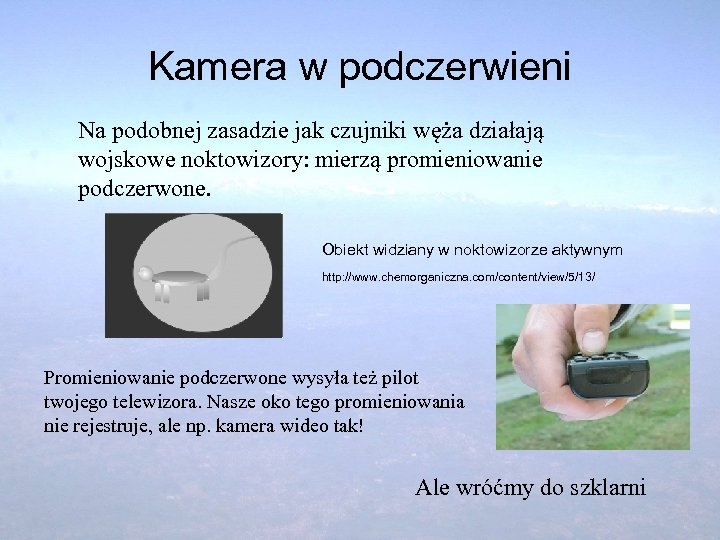 Kamera w podczerwieni

Na podobnej zasadzie jak czujniki węża działają wojskowe noktowizory: mierzą promieniowanie podczerwone.

Obiekt widziany w noktowizorze aktywnym

http://www.chemorganiczna.com/content/view/5/13/

Promieniowanie podczerwone wysyła też pilot twojego telewizora. Nasze oko tego promieniowania nie rejestruje, ale np. kamera wideo tak!

Ale wróćmy do szklarni